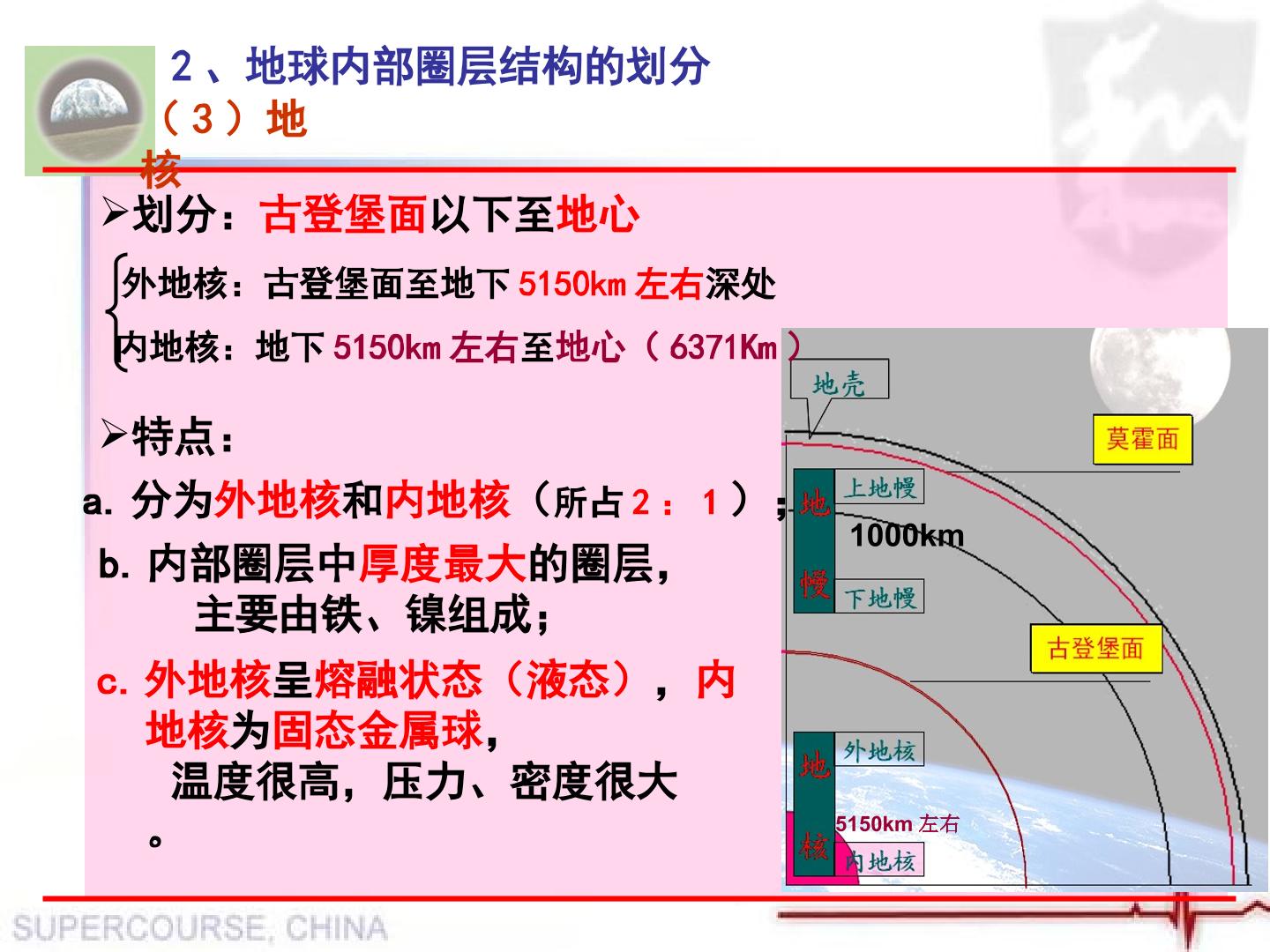 2、地球内部圈层结构的划分
（3）地核

➢划分：古登堡面以下至地心

外地核：古登堡面至地下 5150km 左右深处
内地核：地下 5150km 左右至地心（6371Km）

➢特点：

a. 分为外地核和内地核（所占 2：1）；
b. 内部圈层中厚度最大的圈层，主要由铁、镍组成；
c. 外地核呈熔融状态（液态），内地核为固态金属球，温度很高，压力、密度很大。

地壳
莫霍面
地幔
上地幔
1000km
下地幔
古登堡面
地核
外地核
5150km 左右
内地核

SUPERCOURSE, CHINA